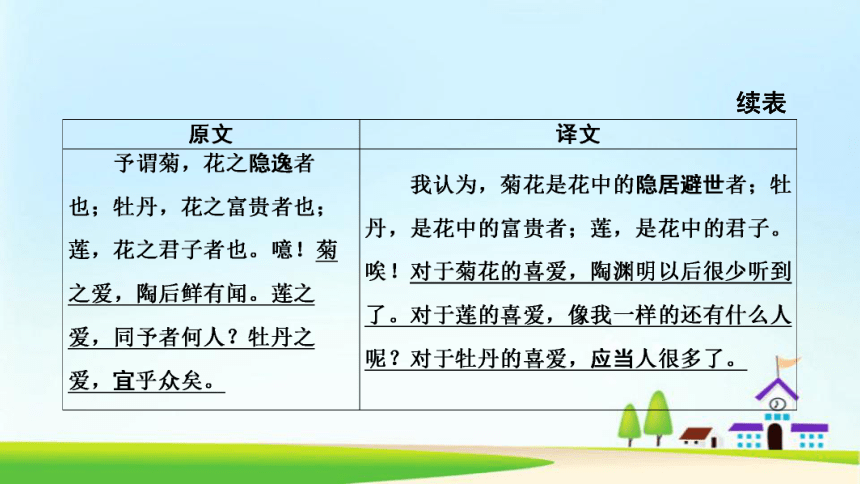 续表

| 原文 | 译文 |
|---|---|
| 予谓菊，花之隐逸者也；牡丹，花之富贵者也；莲，花之君子者也。噫！菊之爱，陶后鲜有闻。莲之爱，同予者何人？牡丹之爱，宜乎众矣。 | 我认为，菊花是花中的隐居避世者；牡丹，是花中的富贵者；莲，是花中的君子。唉！对于菊花的喜爱，陶渊明以后很少听到了。对于莲的喜爱，像我一样的还有什么人呢？对于牡丹的喜爱，应当人很多了。 |